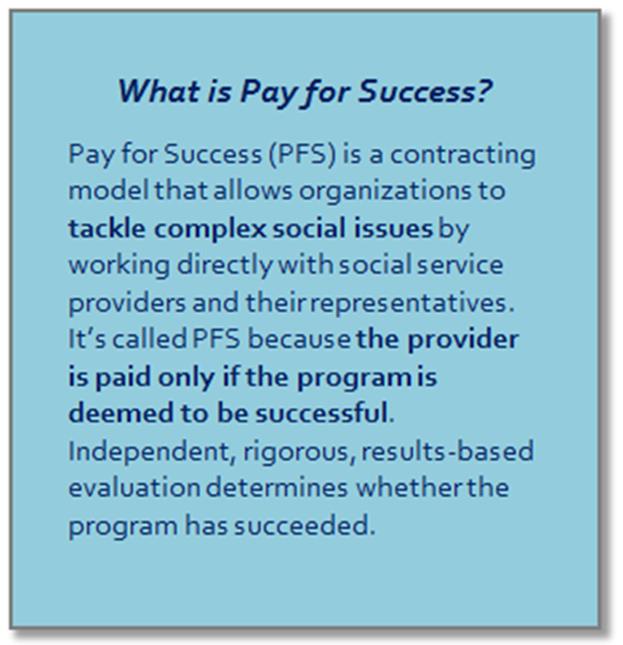 What is Pay for Success?

Pay for Success (PFS) is a contracting model that allows organizations to tackle complex social issues by working directly with social service providers and their representatives. It's called PFS because the provider is paid only if the program is deemed to be successful. Independent, rigorous, results-based evaluation determines whether the program has succeeded.